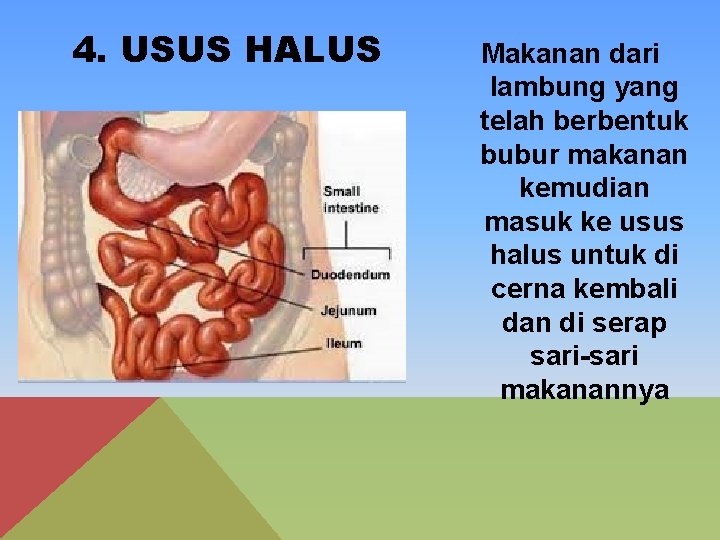 4. USUS HALUS

Small intestine

Duodendum

Jejunum

Ileum

Makanan dari lambung yang telah berbentuk bubur makanan kemudian masuk ke usus halus untuk di cerna kembali dan di serap sari-sari makanannya